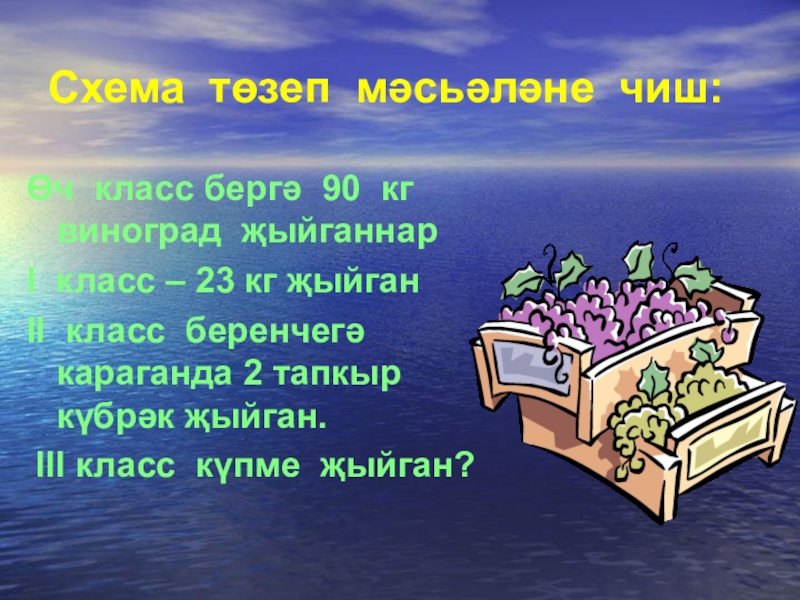 Схема төзеп мәсьәләне чиш:

Өч класс бергә 90 кг виноград җыйганнар

I класс – 23 кг җыйган

II класс беренчегә караганда 2 тапкыр күбрәк җыйган.

III класс күпме җыйган?